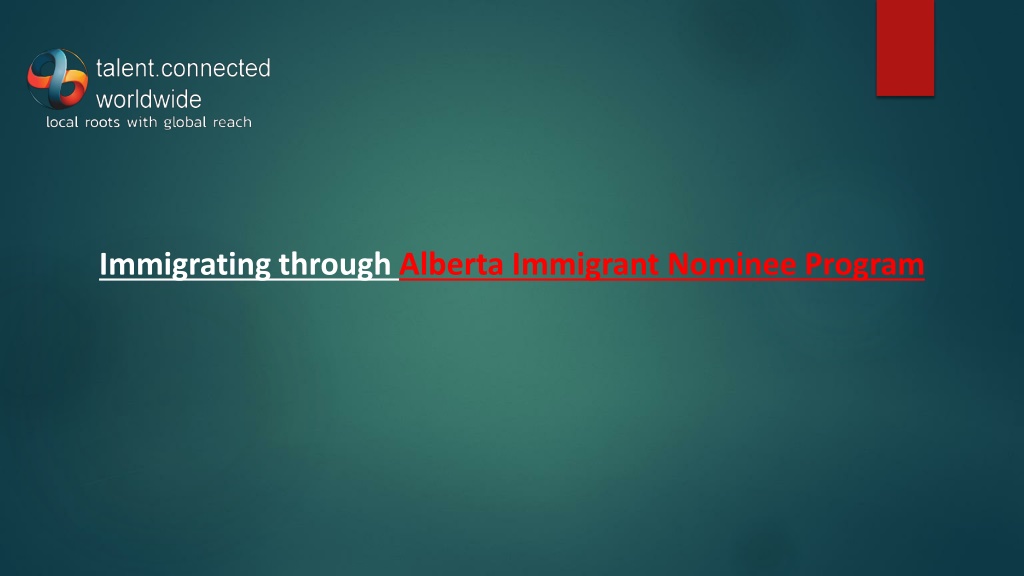 talent.connected
worldwide
local roots with global reach

Immigrating through Alberta Immigrant Nominee Program